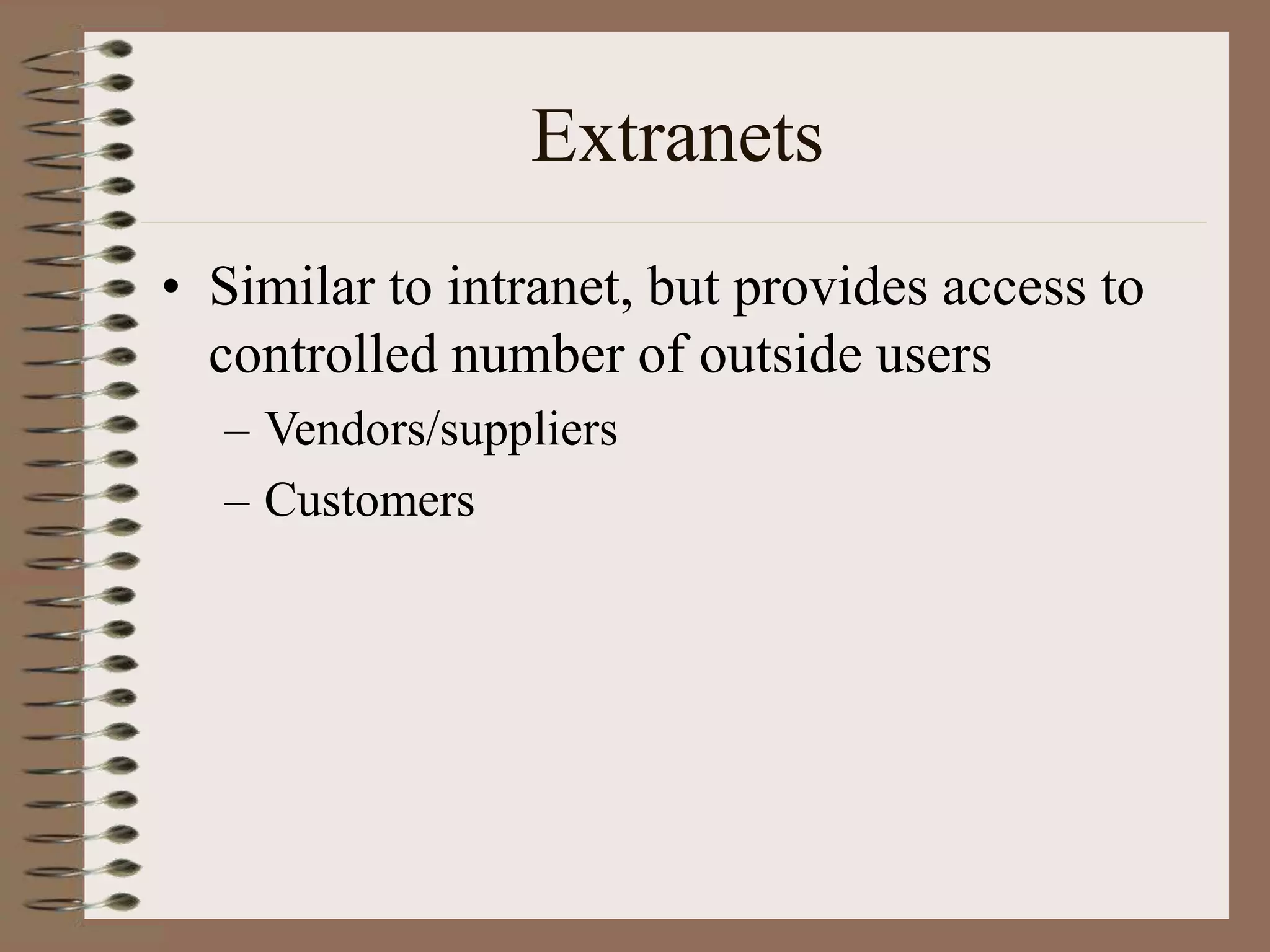 Extranets

• Similar to intranet, but provides access to controlled number of outside users
– Vendors/suppliers
– Customers